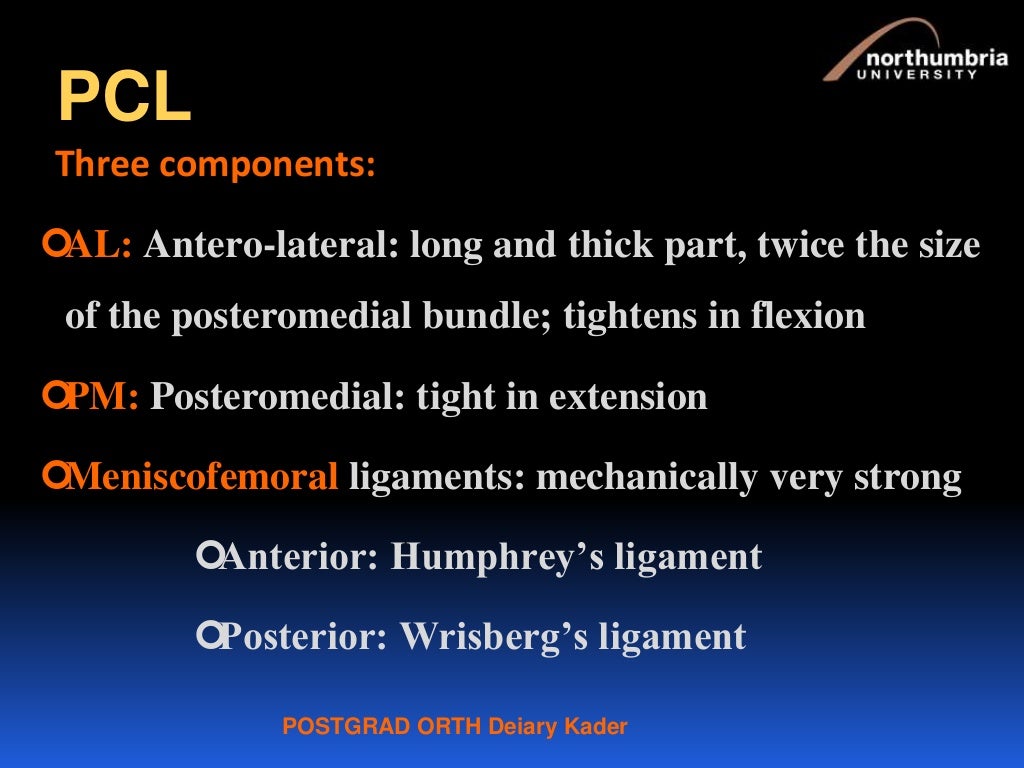 northumbria
UNIVERSITY

PCL

Three components:

AL: Antero-lateral: long and thick part, twice the size of the posteromedial bundle; tightens in flexion

PM: Posteromedial: tight in extension

Meniscofemoral ligaments: mechanically very strong

Anterior: Humphrey’s ligament

Posterior: Wrisberg’s ligament

POSTGRAD ORTH Deiary Kader